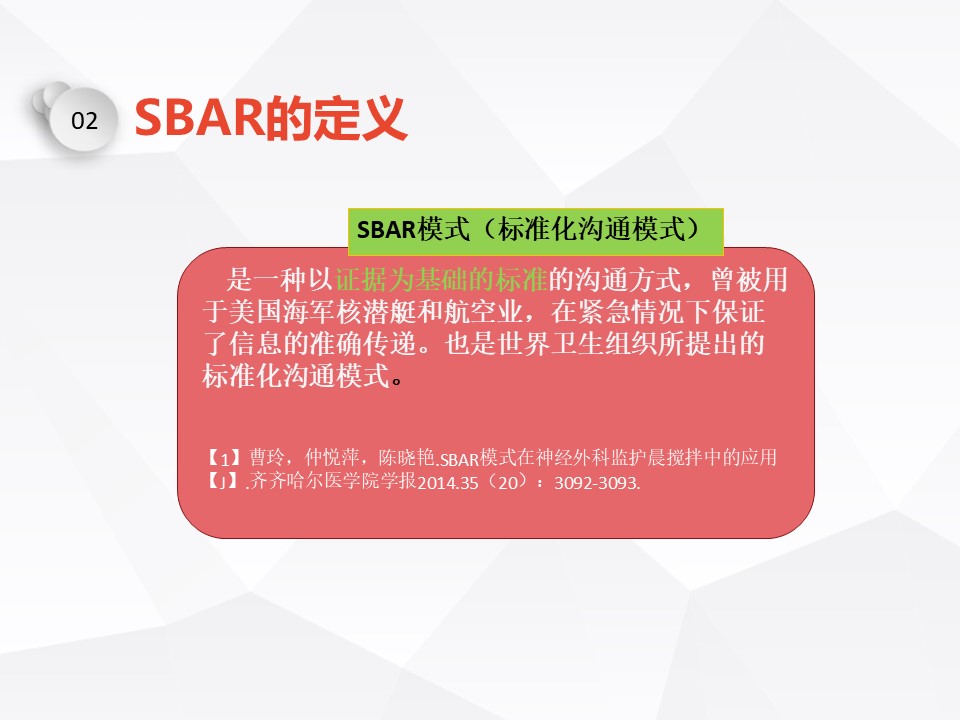 02

SBAR的定义

SBAR模式（标准化沟通模式）

是一种以证据为基础的标准的沟通方式，曾被用于美国海军核潜艇和航空业，在紧急情况下保证了信息的准确传递。也是世界卫生组织所提出的标准化沟通模式。

【1】曹玲，仲悦萍，陈晓艳.SBAR模式在神经外科监护晨搅拌中的应用【J】.齐齐哈尔医学院学报2014.35（20）：3092-3093.